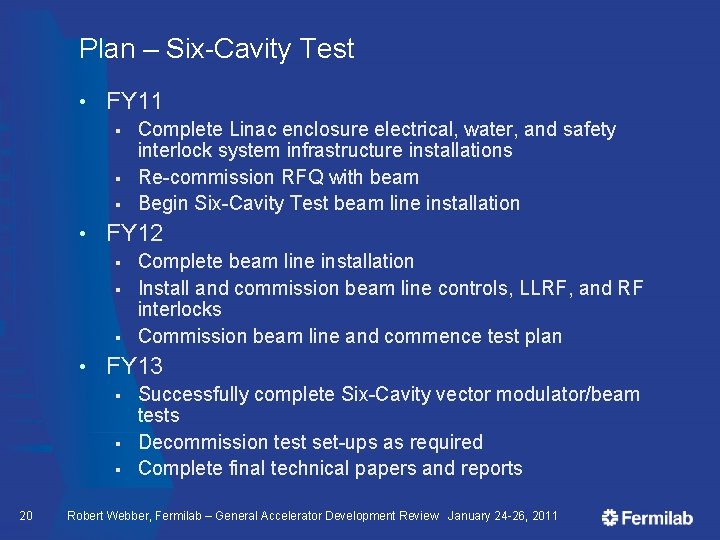 Plan – Six-Cavity Test

• FY11
  ▪ Complete Linac enclosure electrical, water, and safety interlock system infrastructure installations
  ▪ Re-commission RFQ with beam
  ▪ Begin Six-Cavity Test beam line installation
• FY12
  ▪ Complete beam line installation
  ▪ Install and commission beam line controls, LLRF, and RF interlocks
  ▪ Commission beam line and commence test plan
• FY13
  ▪ Successfully complete Six-Cavity vector modulator/beam tests
  ▪ Decommission test set-ups as required
  ▪ Complete final technical papers and reports

20 Robert Webber, Fermilab – General Accelerator Development Review January 24-26, 2011 Fermilab